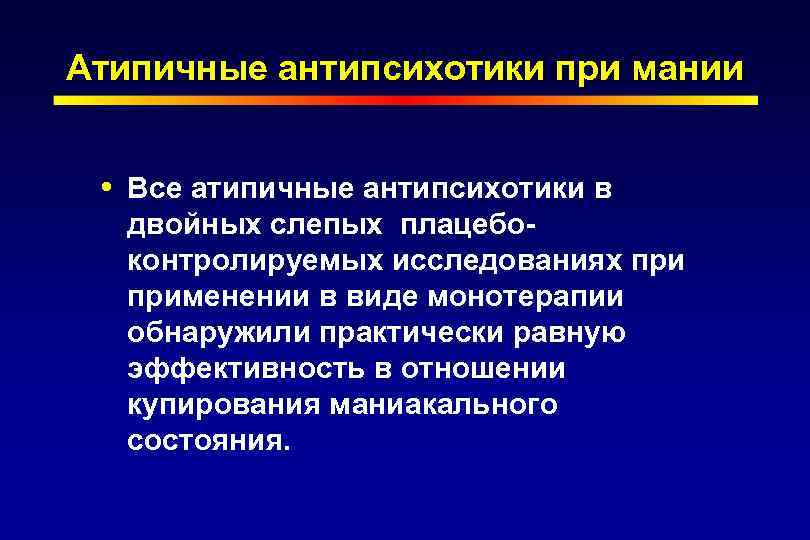 Атипичные антипсихотики при мании

• Все атипичные антипсихотики в двойных слепых плацебо-контролируемых исследованиях при применении в виде монотерапии обнаружили практически равную эффективность в отношении купирования маниакального состояния.